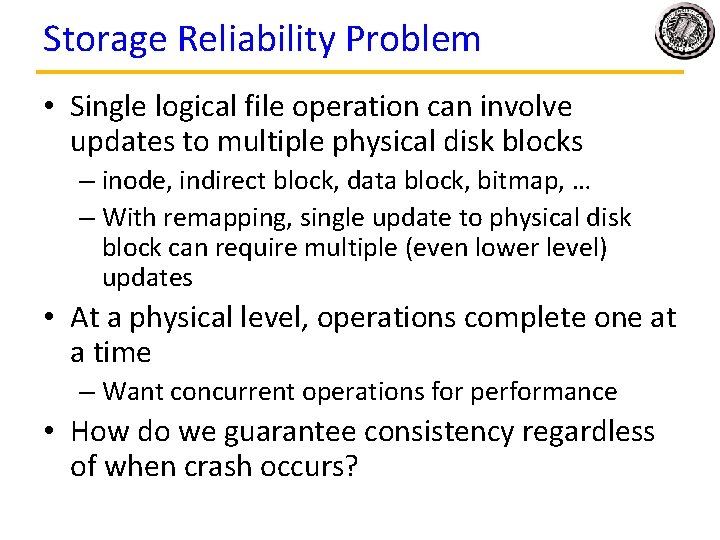 Storage Reliability Problem

• Single logical file operation can involve updates to multiple physical disk blocks
 – inode, indirect block, data block, bitmap, …
 – With remapping, single update to physical disk block can require multiple (even lower level) updates

• At a physical level, operations complete one at a time
 – Want concurrent operations for performance

• How do we guarantee consistency regardless of when crash occurs?